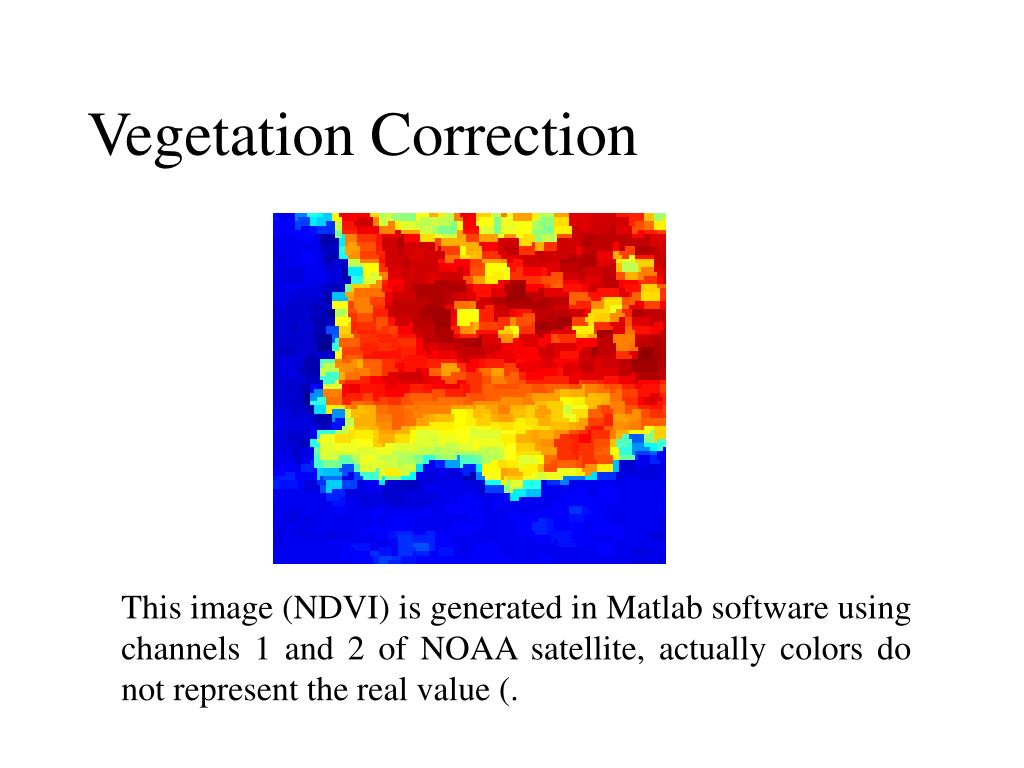 Vegetation Correction

This image (NDVI) is generated in Matlab software using channels 1 and 2 of NOAA satellite, actually colors do not represent the real value (.